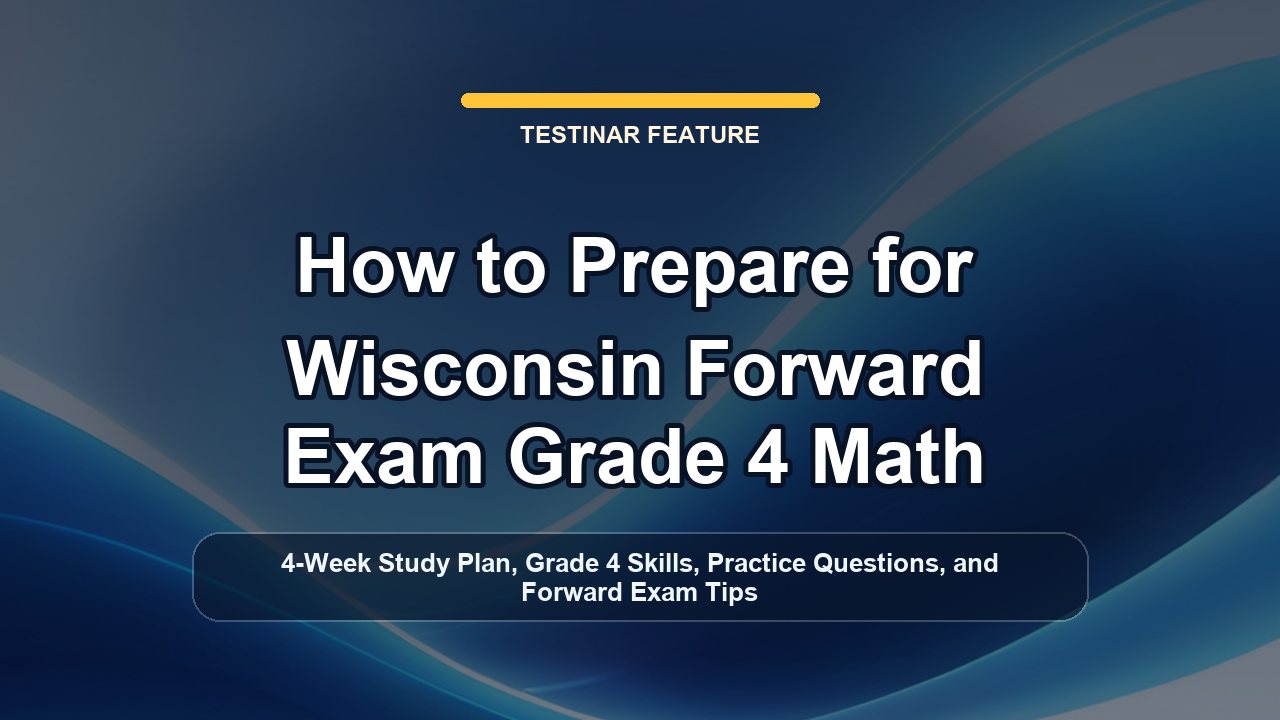 TESTINAR FEATURE

How to Prepare for Wisconsin Forward Exam Grade 4 Math

4-Week Study Plan, Grade 4 Skills, Practice Questions, and Forward Exam Tips